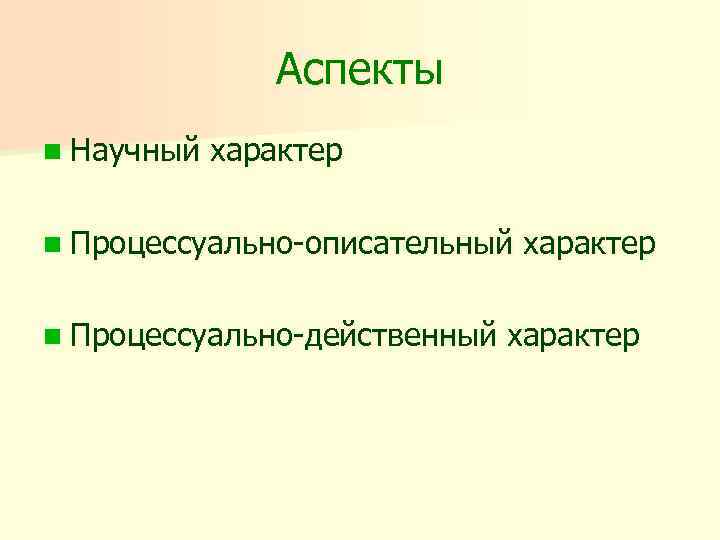 Аспекты

Научный характер

Процессуально-описательный характер

Процессуально-действенный характер